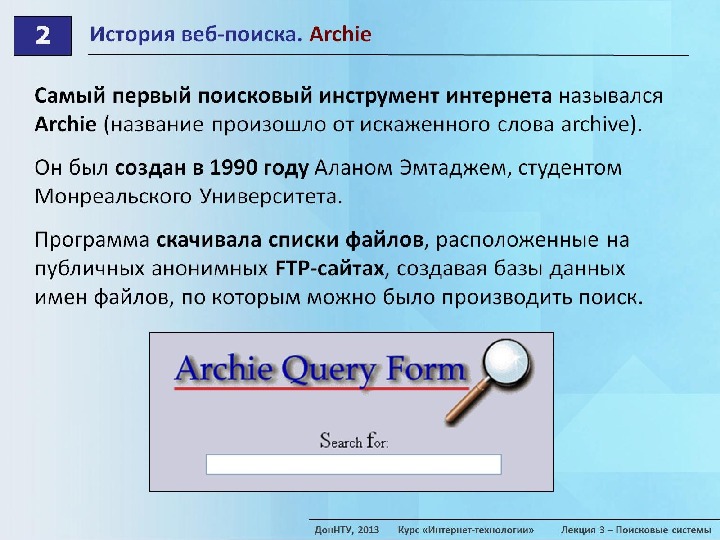 2 История веб-поиска. Archie

Самый первый поисковый инструмент интернета назывался Archie (название произошло от искаженного слова archive).

Он был создан в 1990 году Аланом Эмтаджем, студентом Монреальского Университета.

Программа скачивала списки файлов, расположенные на публичных анонимных FTP-сайтах, создавая базы данных имен файлов, по которым можно было производить поиск.

Archie Query Form

Search for:

ДонНТУ, 2013 Курс «Интернет-технологии» Лекция 3 – Поисковые системы